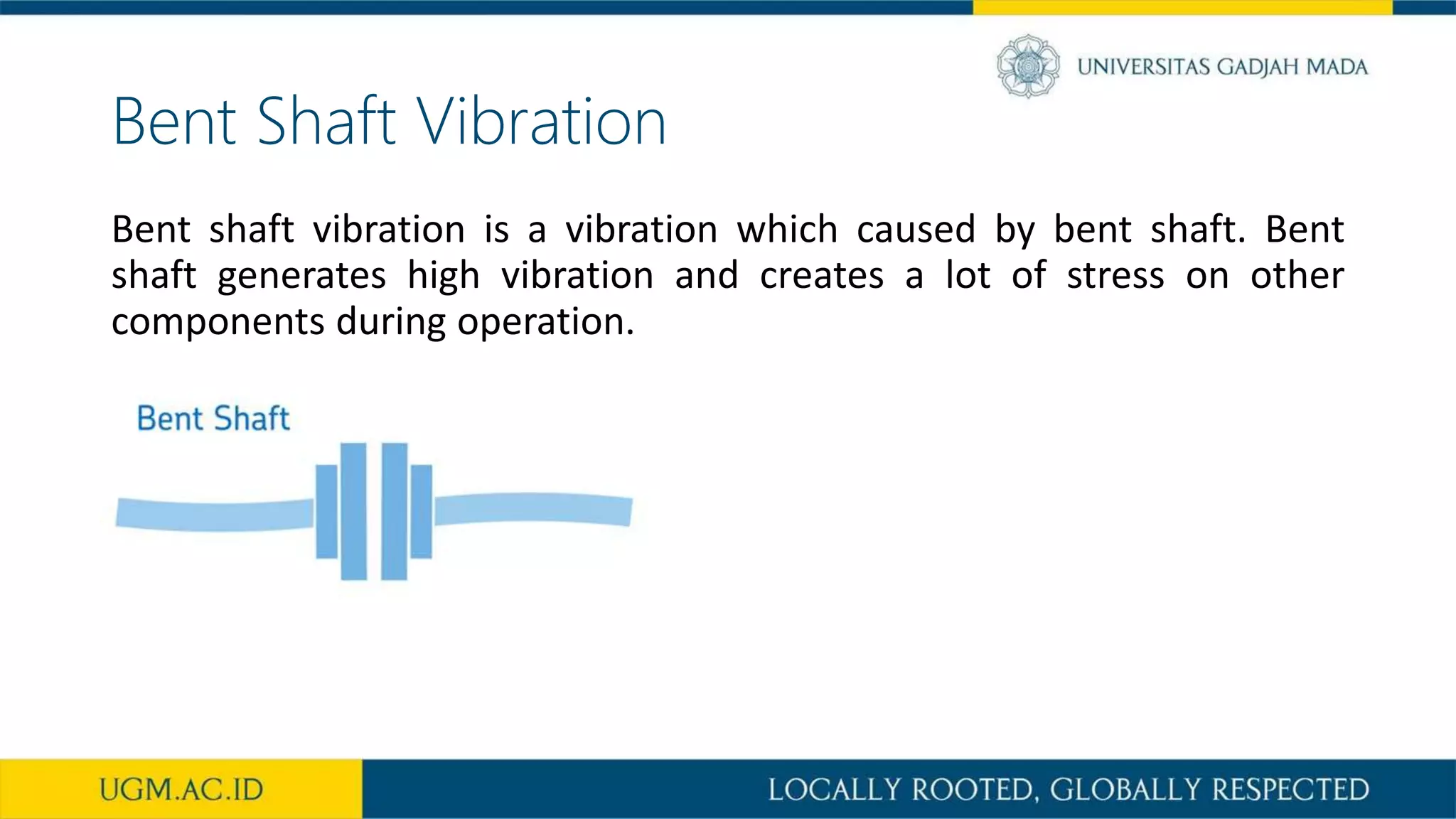 UNIVERSITAS GADJAH MADA

Bent Shaft Vibration

Bent shaft vibration is a vibration which caused by bent shaft. Bent shaft generates high vibration and creates a lot of stress on other components during operation.

Bent Shaft

UGM.AC.ID

LOCALLY ROOTED, GLOBALLY RESPECTED